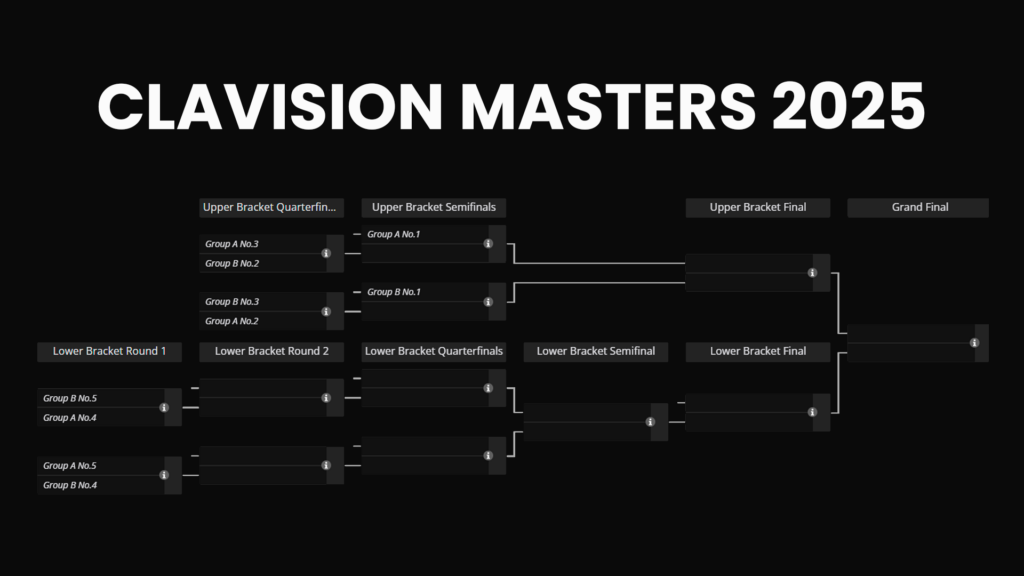 CLAVISION MASTERS 2025

Upper Bracket Quarterfin...

Group A No.3
Group B No.2

Group B No.3
Group A No.2

Upper Bracket Semifinals

Group A No.1

Group B No.1

Upper Bracket Final

Grand Final

Lower Bracket Round 1

Group B No.5
Group A No.4

Group A No.5
Group B No.4

Lower Bracket Round 2

Lower Bracket Quarterfinals

Lower Bracket Semifinal

Lower Bracket Final